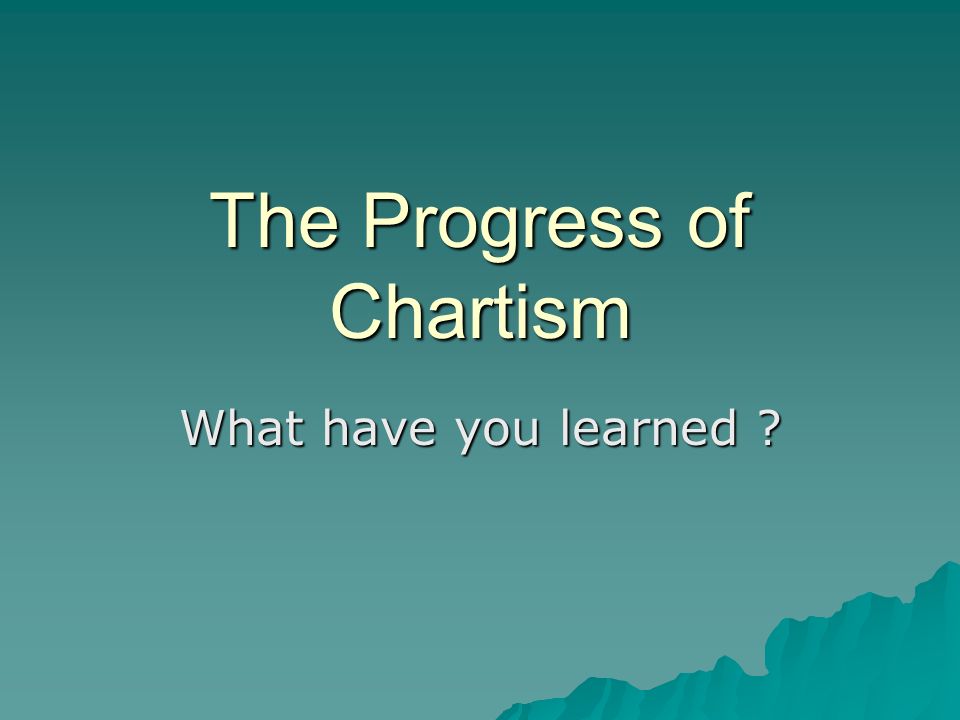 The Progress of Chartism

What have you learned ?